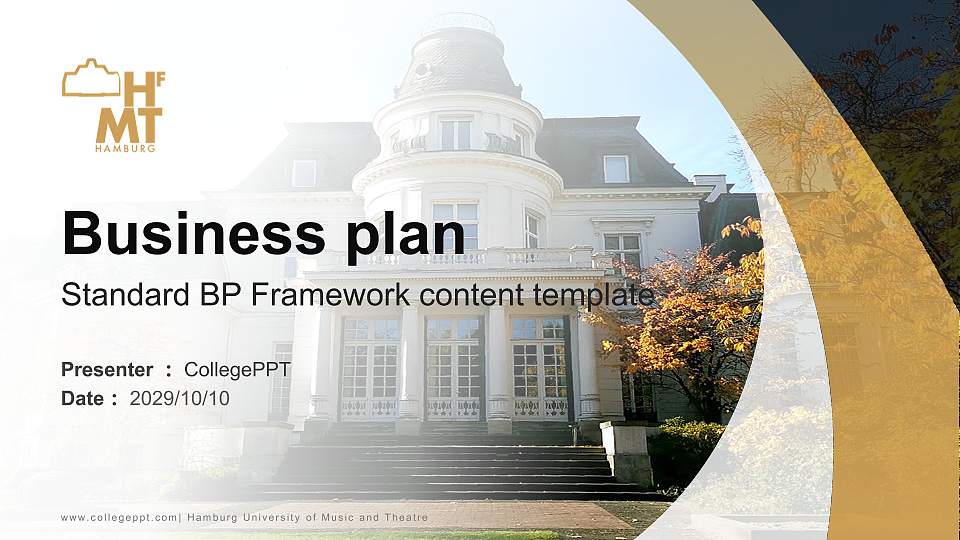 HfMT
HAMBURG

Business plan
Standard BP Framework content template

Presenter ： CollegePPT
Date ： 2029/10/10

www.collegeppt.com| Hamburg University of Music and Theatre